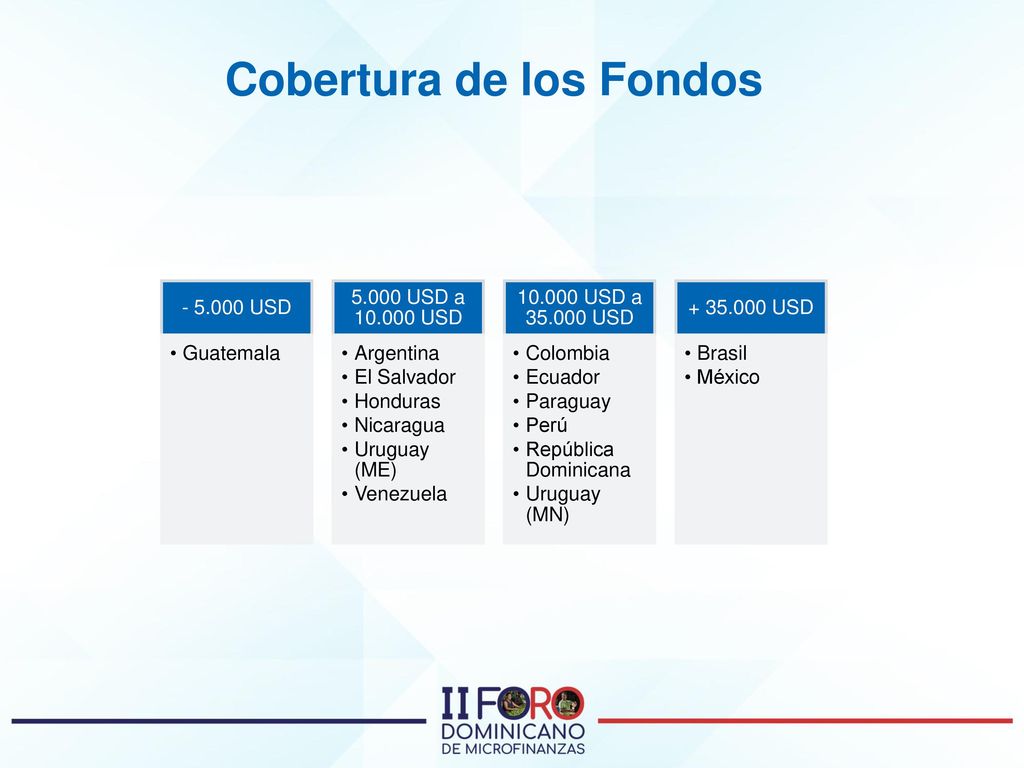 Cobertura de los Fondos

- 5.000 USD
• Guatemala

5.000 USD a 10.000 USD
• Argentina
• El Salvador
• Honduras
• Nicaragua
• Uruguay (ME)
• Venezuela

10.000 USD a 35.000 USD
• Colombia
• Ecuador
• Paraguay
• Perú
• República Dominicana
• Uruguay (MN)

+ 35.000 USD
• Brasil
• México

II FORO DOMINICANO DE MICROFINANZAS